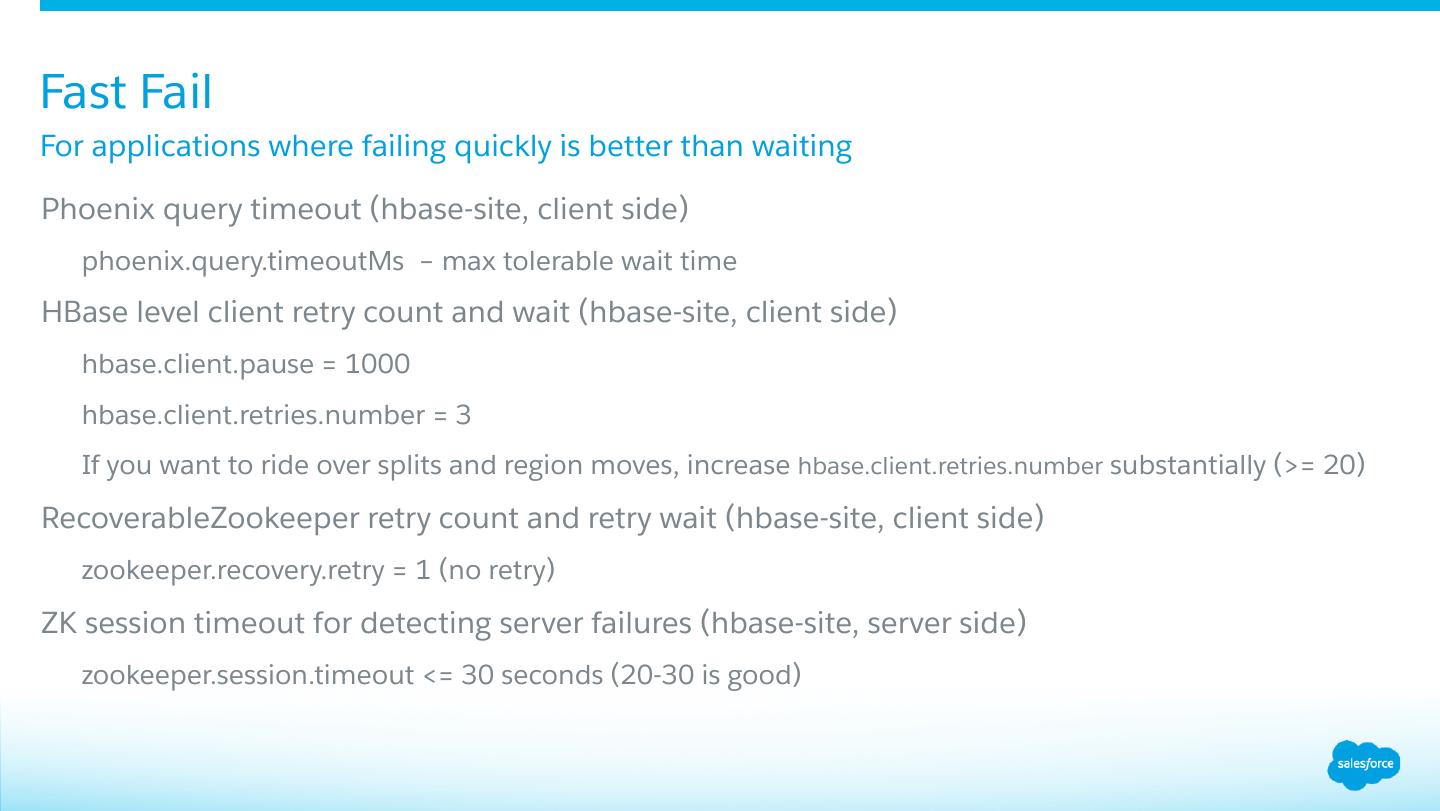 Fast Fail

For applications where failing quickly is better than waiting

Phoenix query timeout (hbase-site, client side)

phoenix.query.timeoutMs – max tolerable wait time

HBase level client retry count and wait (hbase-site, client side)

hbase.client.pause = 1000

hbase.client.retries.number = 3

If you want to ride over splits and region moves, increase hbase.client.retries.number substantially (>= 20)

RecoverableZookeeper retry count and retry wait (hbase-site, client side)

zookeeper.recovery.retry = 1 (no retry)

ZK session timeout for detecting server failures (hbase-site, server side)

zookeeper.session.timeout <= 30 seconds (20-30 is good)

salesforce